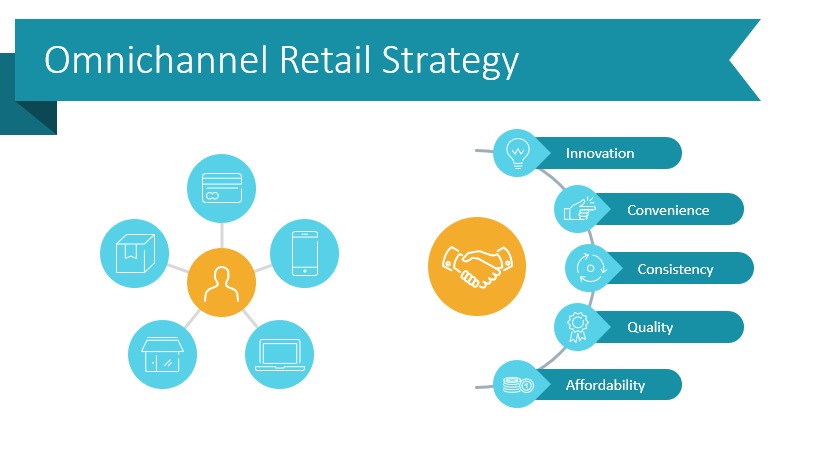 Omnichannel Retail Strategy

Innovation

Convenience

Consistency

Quality

Affordability